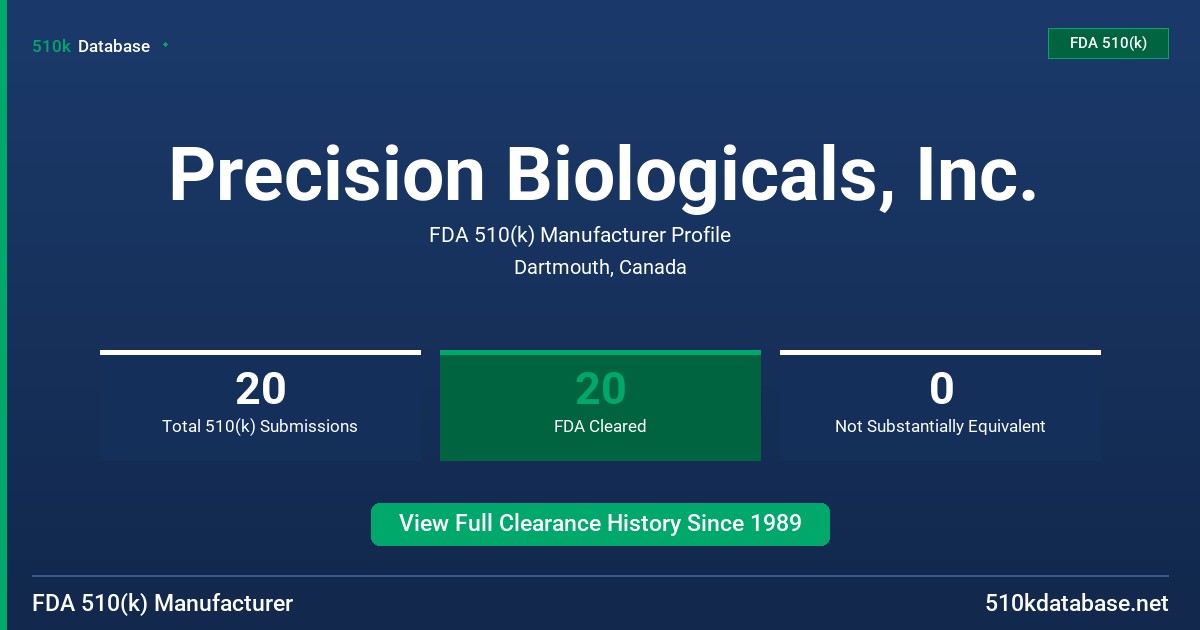 510k Database

FDA 510(k)

Precision Biologicals, Inc.

FDA 510(k) Manufacturer Profile

Dartmouth, Canada

20
Total 510(k) Submissions

20
FDA Cleared

0
Not Substantially Equivalent

View Full Clearance History Since 1989

FDA 510(k) Manufacturer

510kdatabase.net